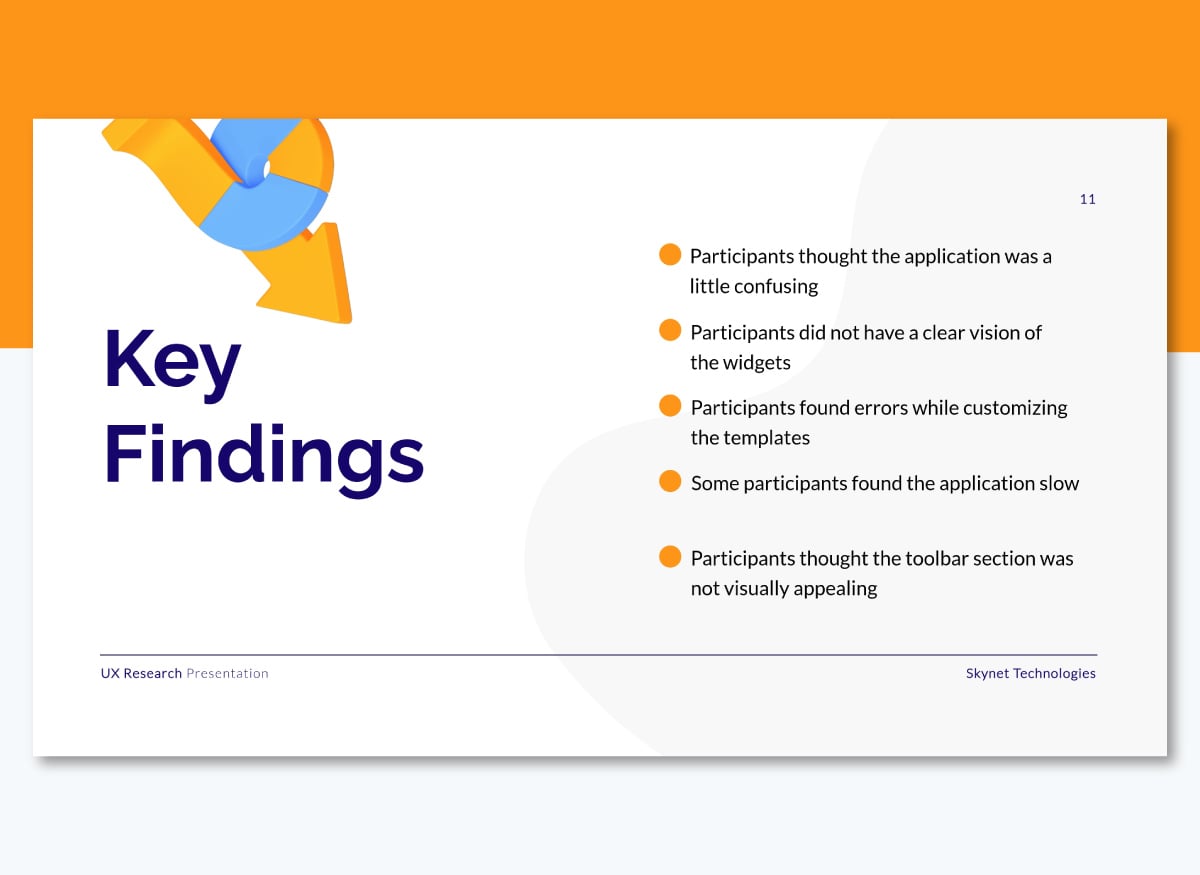 11

Key Findings

Participants thought the application was a little confusing

Participants did not have a clear vision of the widgets

Participants found errors while customizing the templates

Some participants found the application slow

Participants thought the toolbar section was not visually appealing

UX Research Presentation

Skynet Technologies